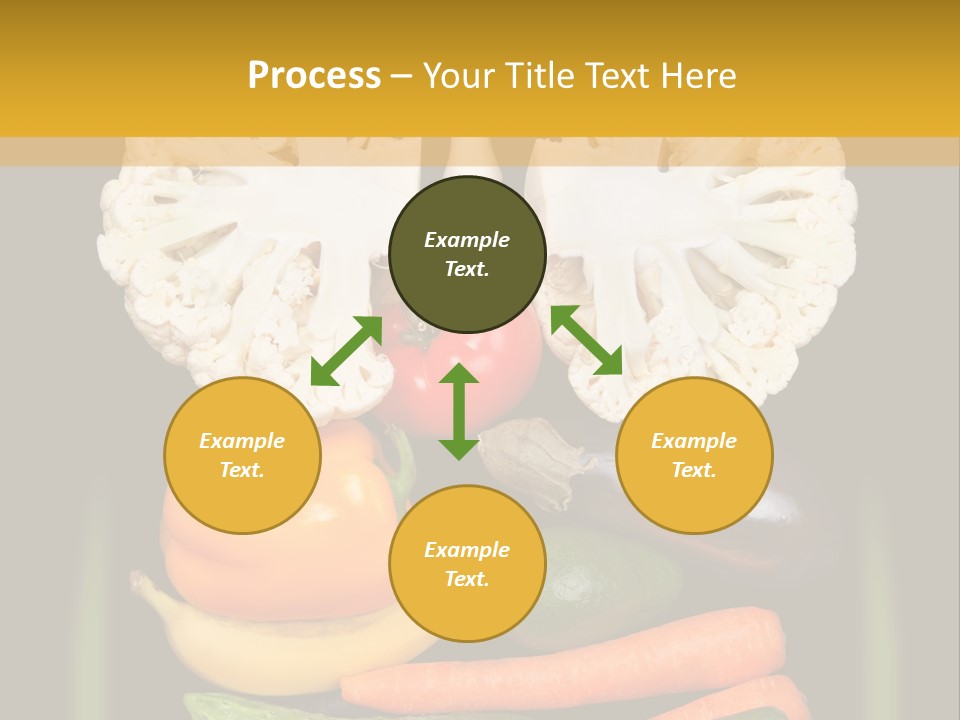 Process – Your Title Text Here

Example Text.

Example Text.

Example Text.

Example Text.